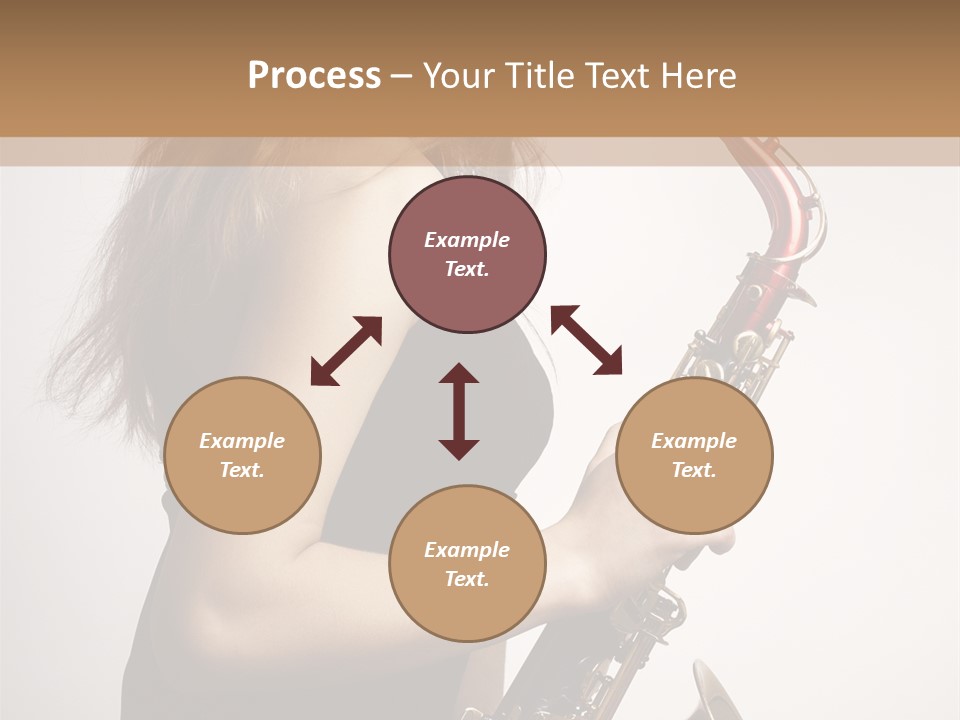 Process – Your Title Text Here

Example Text.

Example Text.

Example Text.

Example Text.